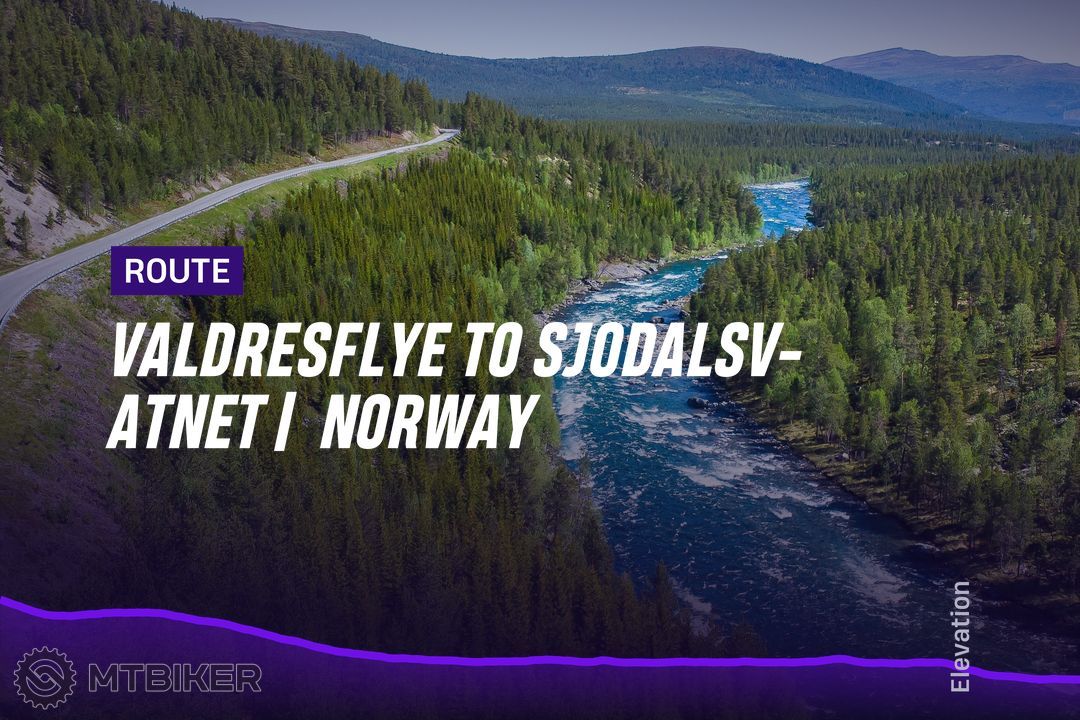 ROUTE

VALDRESFLYE TO SJODALSVATNET | NORWAY

MTBIKER

Elevation